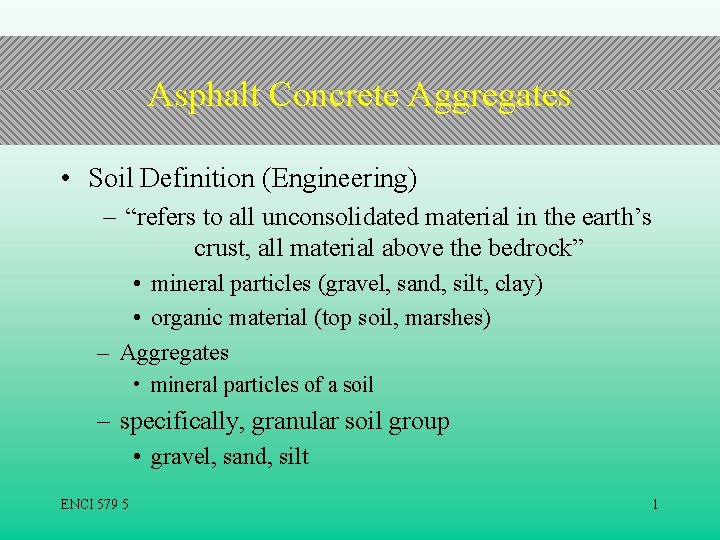 Asphalt Concrete Aggregates

• Soil Definition (Engineering)

– “refers to all unconsolidated material in the earth’s crust, all material above the bedrock”

• mineral particles (gravel, sand, silt, clay)

• organic material (top soil, marshes)

– Aggregates

• mineral particles of a soil

– specifically, granular soil group

• gravel, sand, silt

ENCI 579 5

1